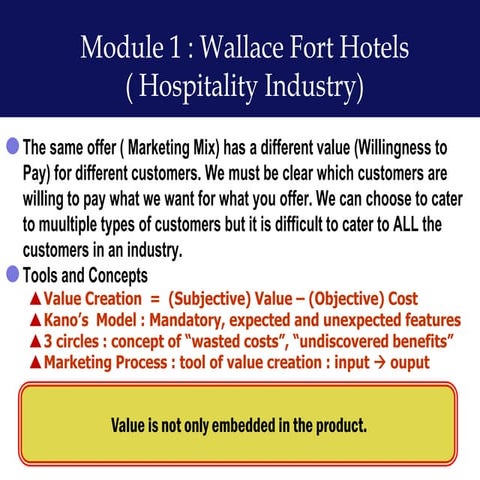 Module 1 : Wallace Fort Hotels
( Hospitality Industry)

The same offer ( Marketing Mix) has a different value (Willingness to Pay) for different customers. We must be clear which customers are willing to pay what we want for what you offer. We can choose to cater to muultiple types of customers but it is difficult to cater to ALL the customers in an industry.

Tools and Concepts

▲Value Creation = (Subjective) Value – (Objective) Cost
▲Kano's Model : Mandatory, expected and unexpected features
▲3 circles : concept of "wasted costs", "undiscovered benefits"
▲Marketing Process : tool of value creation : input → ouput

Value is not only embedded in the product.